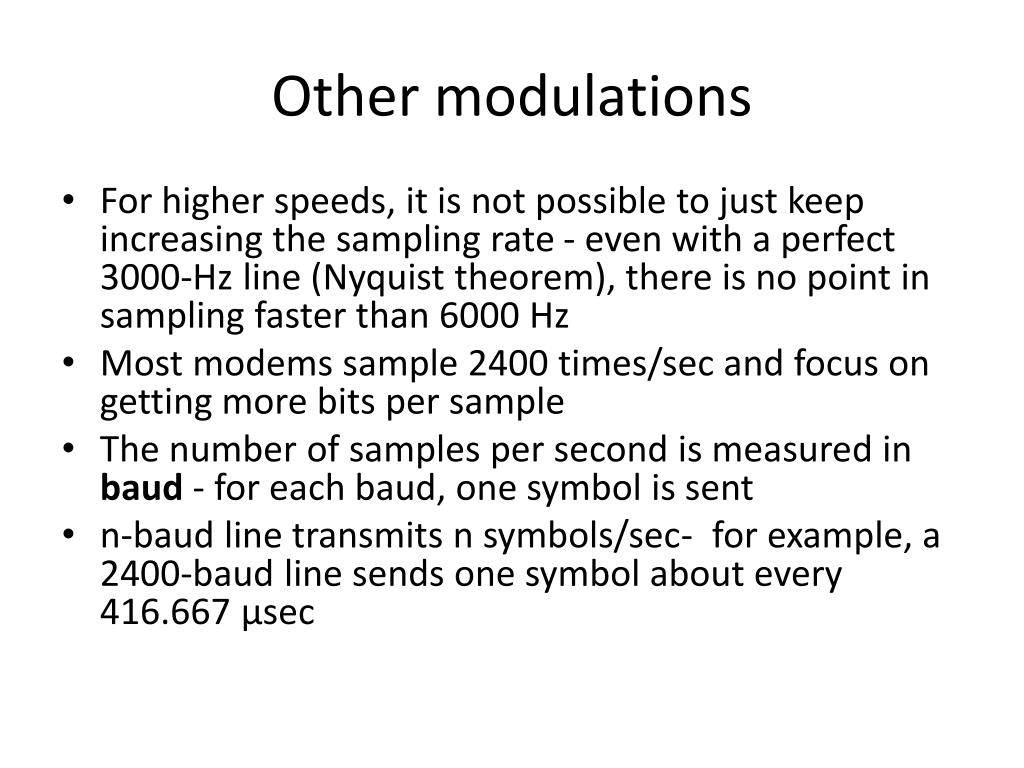 Other modulations

• For higher speeds, it is not possible to just keep increasing the sampling rate - even with a perfect 3000-Hz line (Nyquist theorem), there is no point in sampling faster than 6000 Hz
• Most modems sample 2400 times/sec and focus on getting more bits per sample
• The number of samples per second is measured in **baud** - for each baud, one symbol is sent
• n-baud line transmits n symbols/sec- for example, a 2400-baud line sends one symbol about every 416.667 μsec